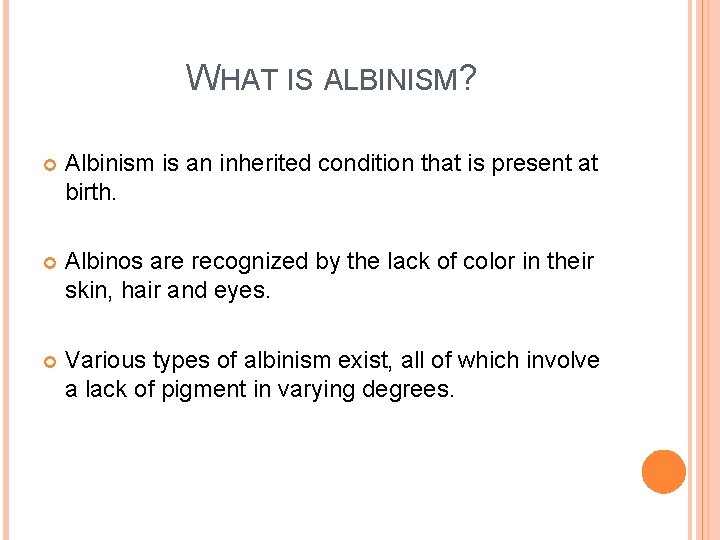 WHAT IS ALBINISM?

Albinism is an inherited condition that is present at birth.

Albinos are recognized by the lack of color in their skin, hair and eyes.

Various types of albinism exist, all of which involve a lack of pigment in varying degrees.